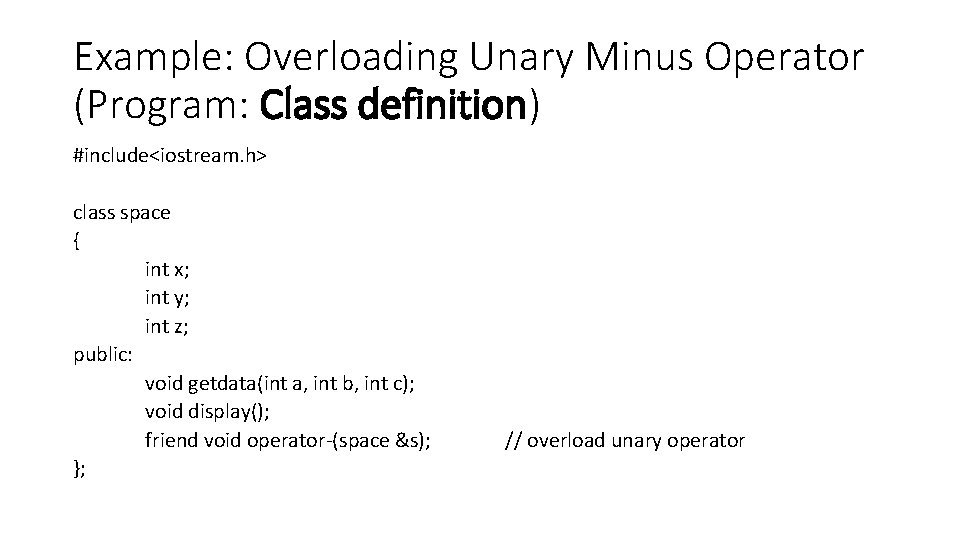 Example: Overloading Unary Minus Operator (Program: Class definition)

#include<iostream.h>

class space
{
int x;
int y;
int z;
public:
void getdata(int a, int b, int c);
void display();
friend void operator-(space &s); // overload unary operator
};